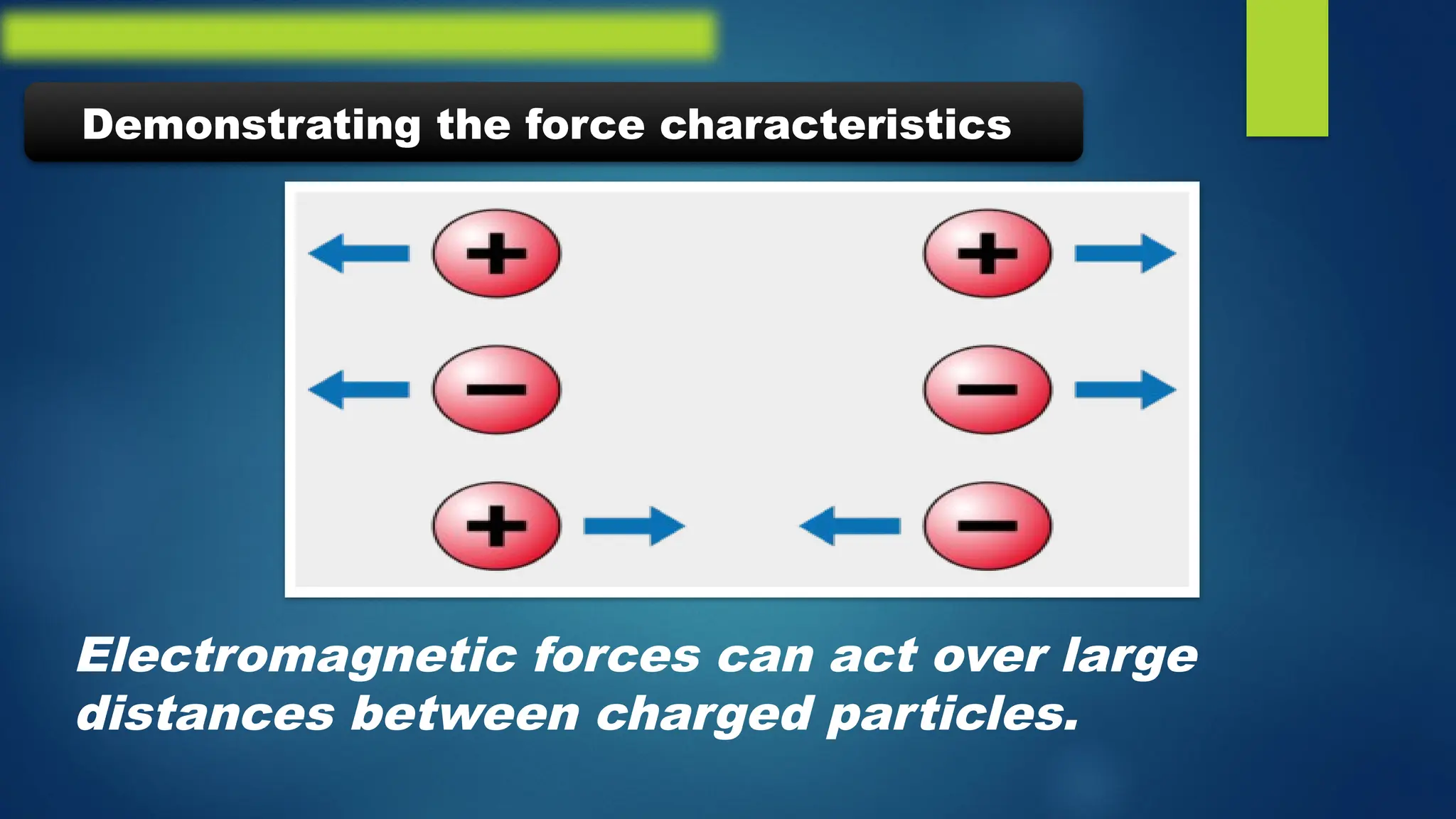 Demonstrating the force characteristics

+ +
− −
+ −

Electromagnetic forces can act over large distances between charged particles.